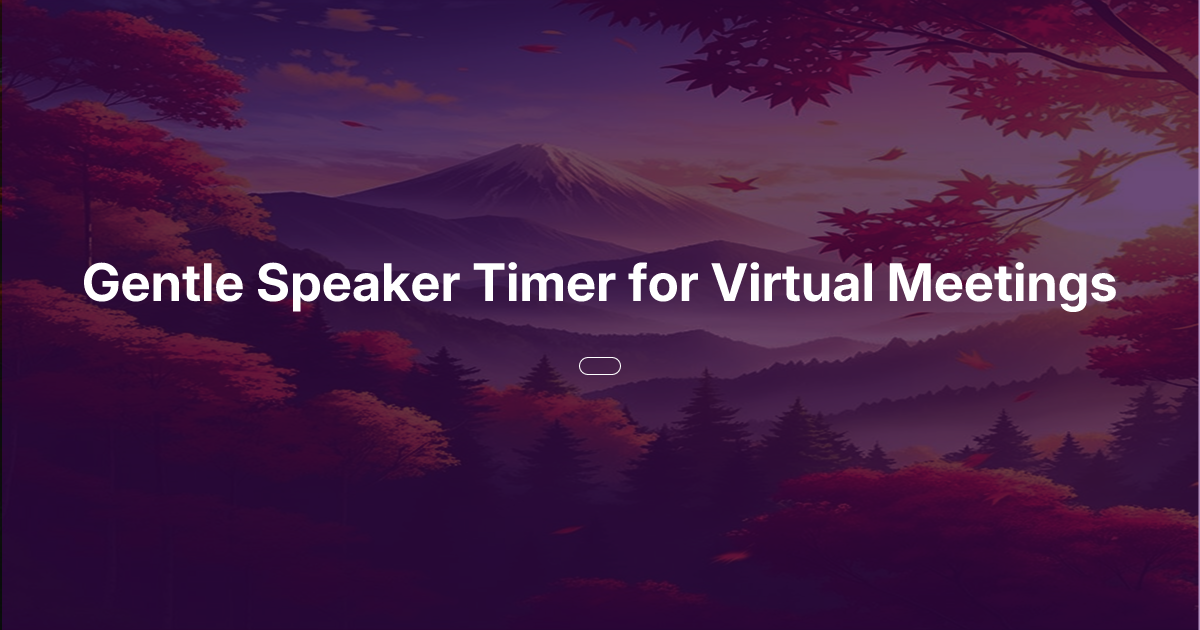 Gentle Speaker Timer for Virtual Meetings